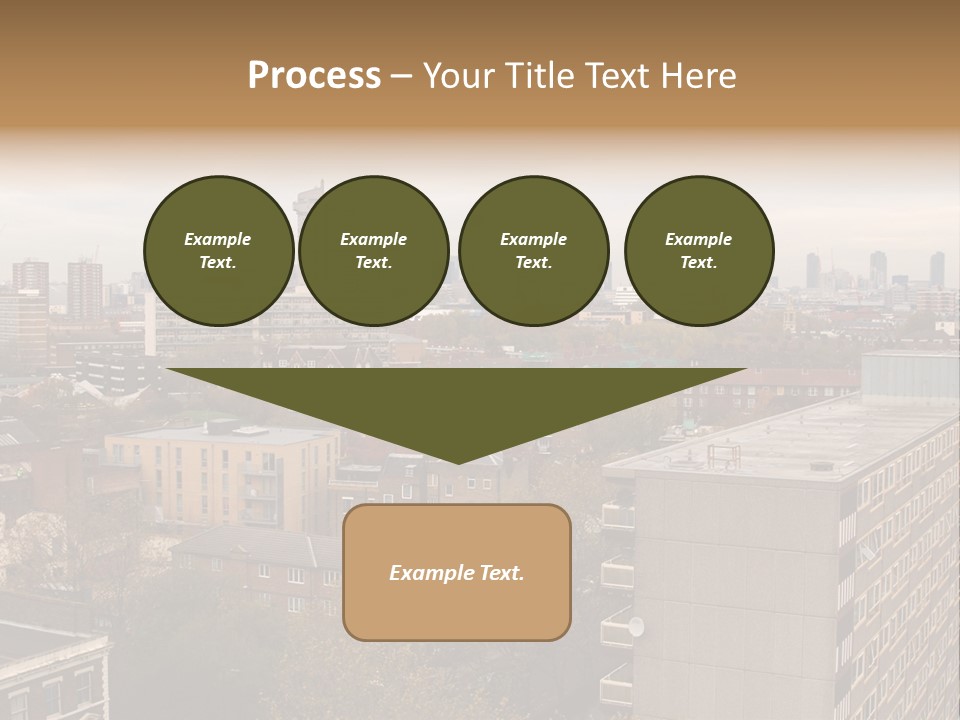 Process – Your Title Text Here

Example Text.

Example Text.

Example Text.

Example Text.

Example Text.